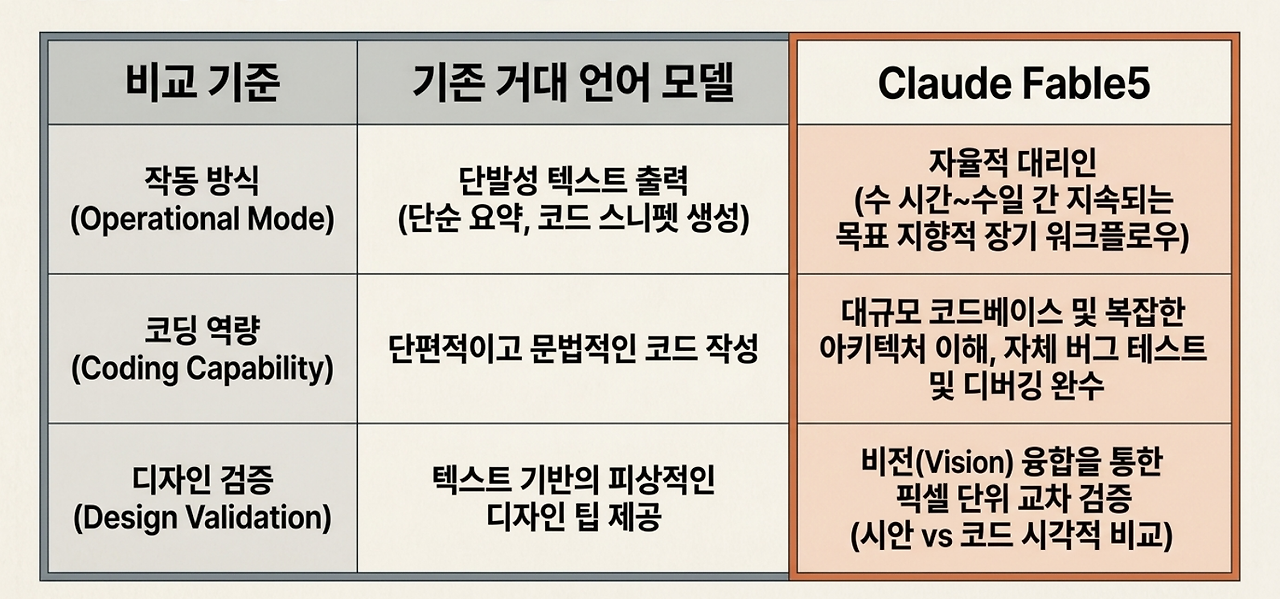 | 비교 기준 | 기존 거대 언어 모델 | Claude Fable5 |
|---|---|---|
| 작동 방식 (Operational Mode) | 단발성 텍스트 출력 (단순 요약, 코드 스니펫 생성) | 자율적 대리인 (수 시간~수일 간 지속되는 목표 지향적 장기 워크플로우) |
| 코딩 역량 (Coding Capability) | 단편적이고 문법적인 코드 작성 | 대규모 코드베이스 및 복잡한 아키텍처 이해, 자체 버그 테스트 및 디버깅 완수 |
| 디자인 검증 (Design Validation) | 텍스트 기반의 피상적인 디자인 팁 제공 | 비전(Vision) 융합을 통한 픽셀 단위 교차 검증 (시안 vs 코드 시각적 비교) |